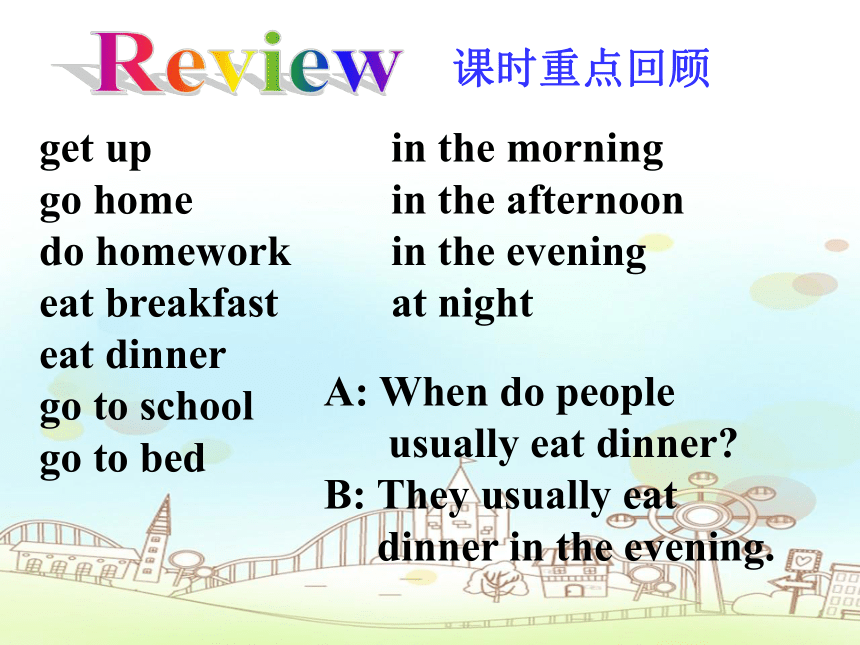 Review 课时重点回顾

get up
go home
do homework
eat breakfast
eat dinner
go to school
go to bed

in the morning
in the afternoon
in the evening
at night

A: When do people usually eat dinner?
B: They usually eat dinner in the evening.